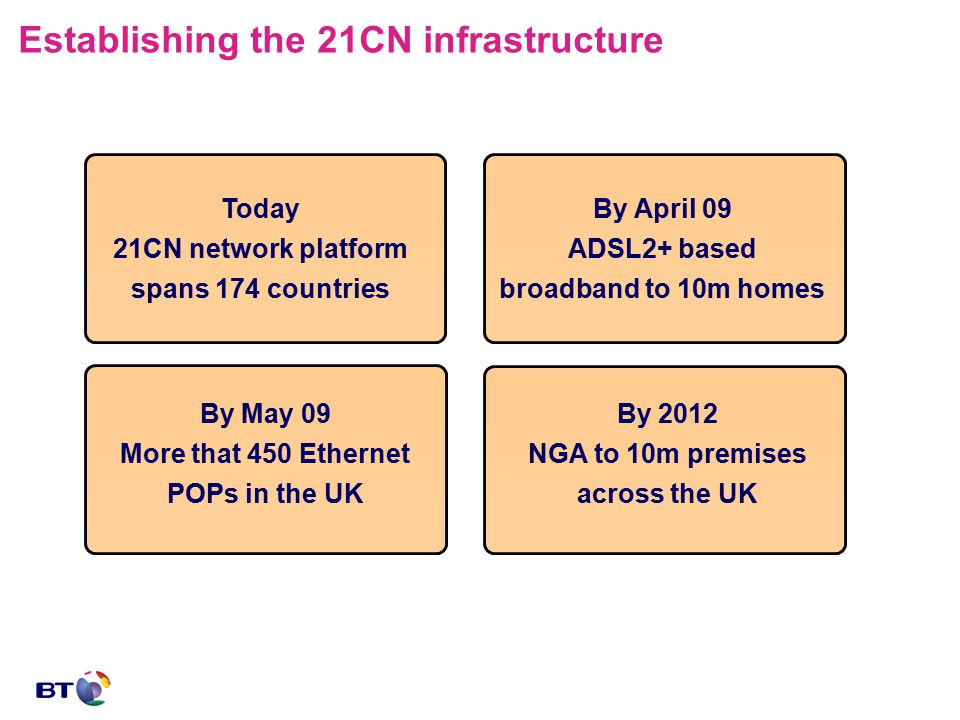 Establishing the 21CN infrastructure

Today
21CN network platform
spans 174 countries

By April 09
ADSL2+ based
broadband to 10m homes

By May 09
More that 450 Ethernet
POPs in the UK

By 2012
NGA to 10m premises
across the UK

BT